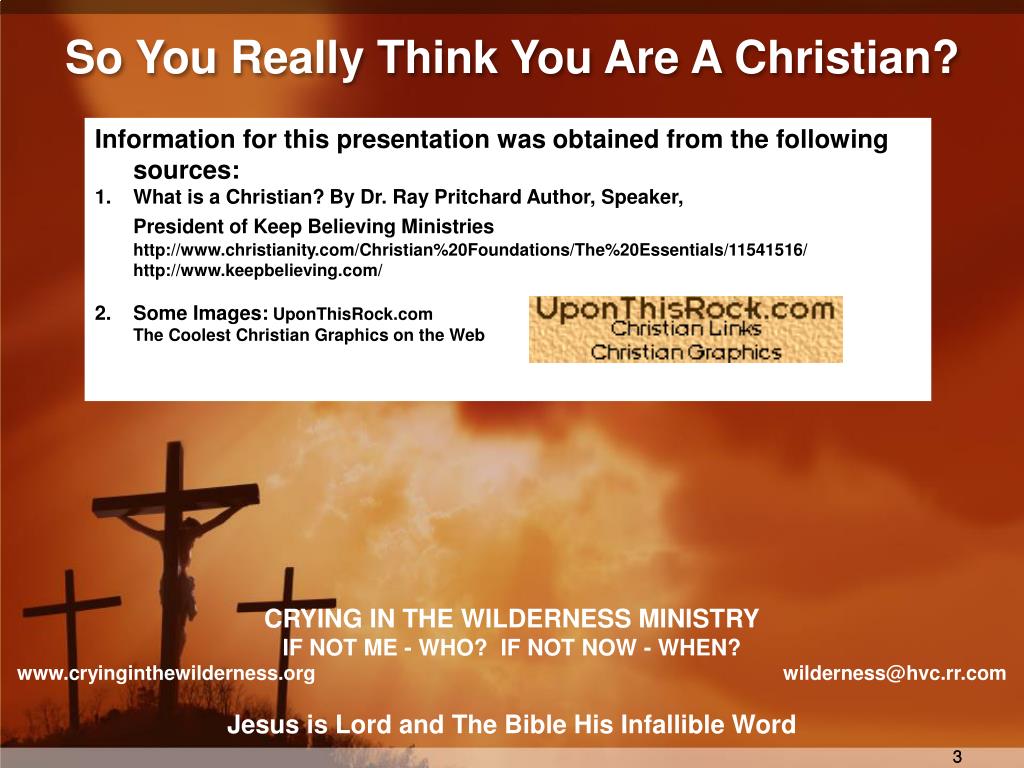 So You Really Think You Are A Christian?

Information for this presentation was obtained from the following sources:

1. What is a Christian? By Dr. Ray Pritchard Author, Speaker, President of Keep Believing Ministries
http://www.christianity.com/Christian%20Foundations/The%20Essentials/11541516/
http://www.keepbelieving.com/

2. Some Images: UponThisRock.com
The Coolest Christian Graphics on the Web

UponThisRock.com
Christian Links
Christian Graphics

CRYING IN THE WILDERNESS MINISTRY
IF NOT ME - WHO? IF NOT NOW - WHEN?
www.cryinginthewilderness.org
wilderness@hvc.rr.com

Jesus is Lord and The Bible His Infallible Word

3